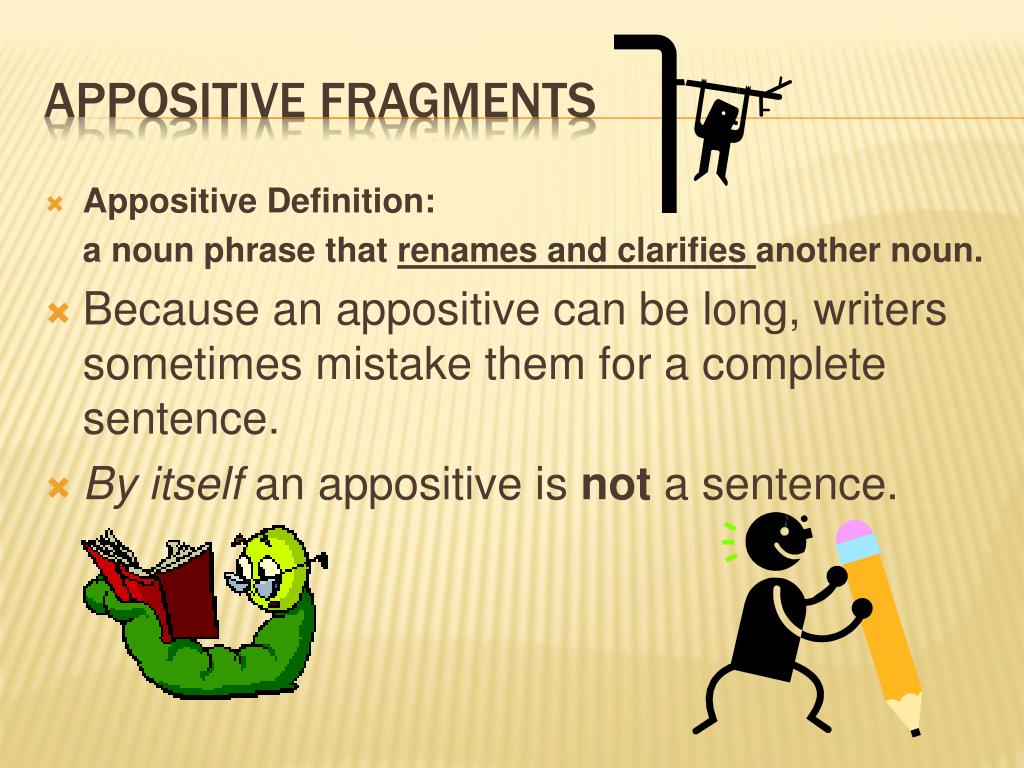 APPOSITIVE FRAGMENTS

Appositive Definition:
a noun phrase that renames and clarifies another noun.

Because an appositive can be long, writers sometimes mistake them for a complete sentence.

By itself an appositive is not a sentence.